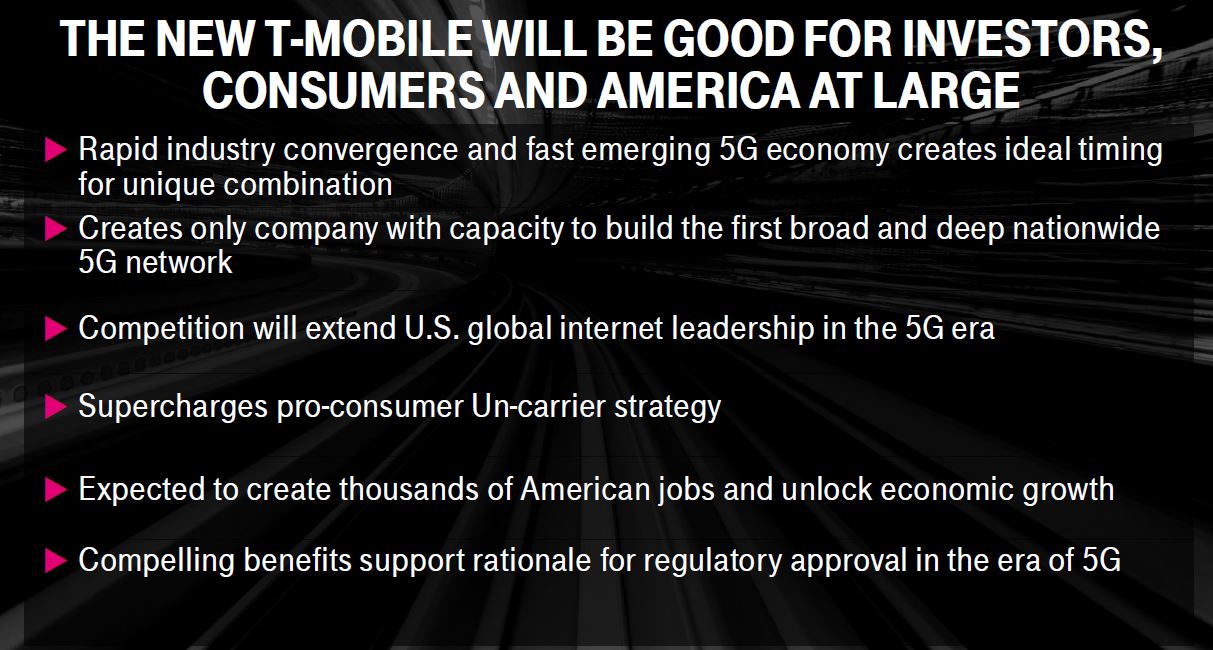 THE NEW T-MOBILE WILL BE GOOD FOR INVESTORS, CONSUMERS AND AMERICA AT LARGE

▶ Rapid industry convergence and fast emerging 5G economy creates ideal timing for unique combination

▶ Creates only company with capacity to build the first broad and deep nationwide 5G network

▶ Competition will extend U.S. global internet leadership in the 5G era

▶ Supercharges pro-consumer Un-carrier strategy

▶ Expected to create thousands of American jobs and unlock economic growth

▶ Compelling benefits support rationale for regulatory approval in the era of 5G